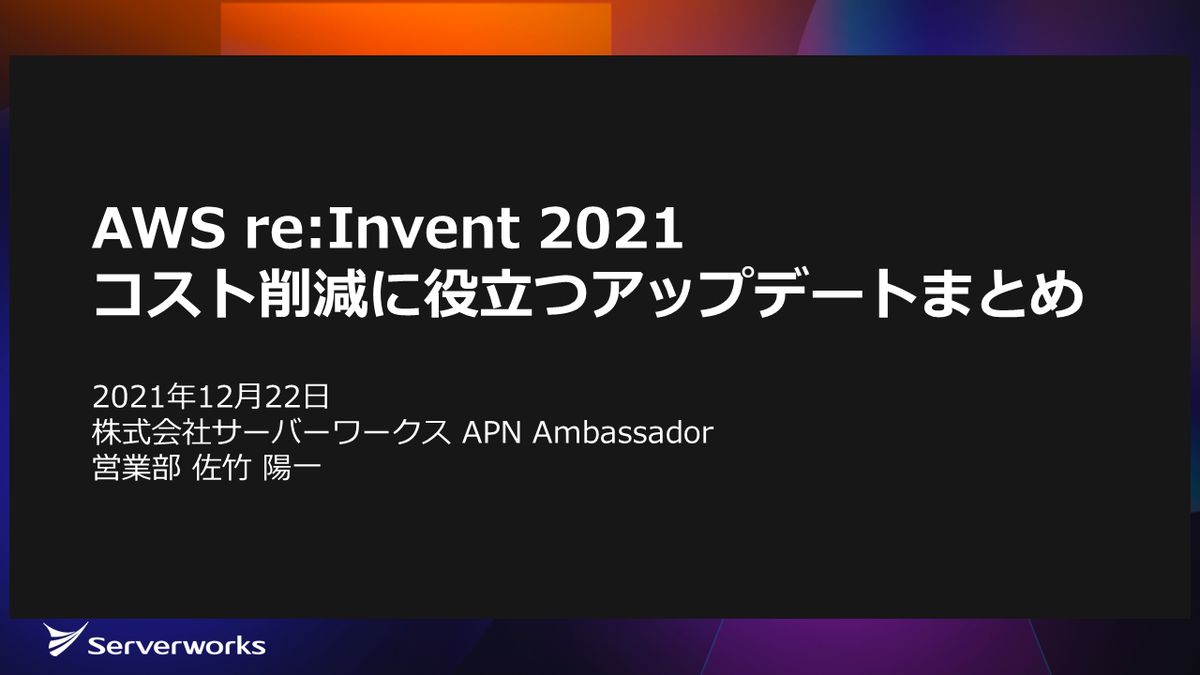 AWS re:Invent 2021
コスト削減に役立つアップデートまとめ

2021年12月22日
株式会社サーバーワークス APN Ambassador
営業部 佐竹 陽一

Serverworks